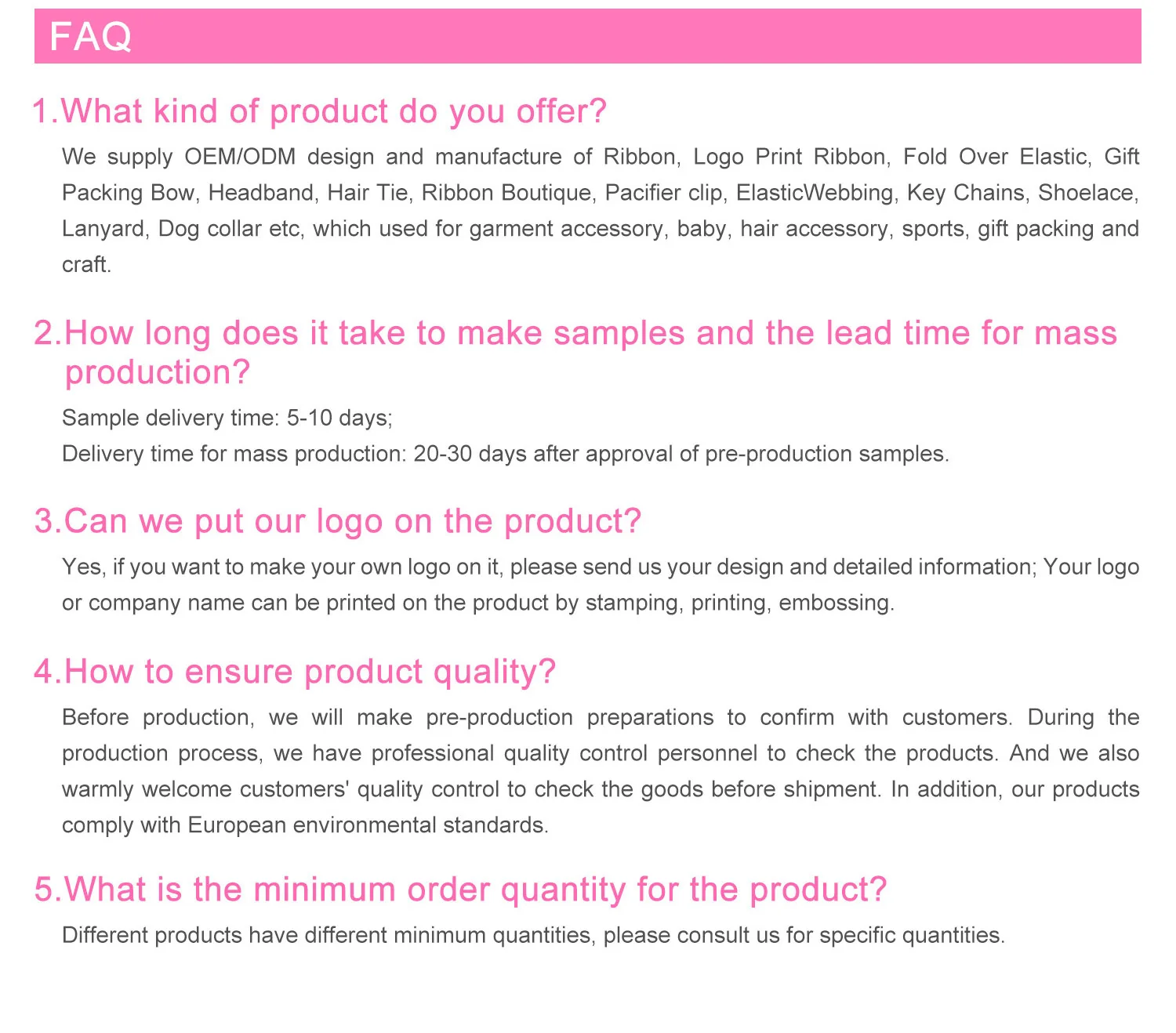 FAQ

1.What kind of product do you offer?

We supply OEM/ODM design and manufacture of Ribbon, Logo Print Ribbon, Fold Over Elastic, Gift Packing Bow, Headband, Hair Tie, Ribbon Boutique, Pacifier clip, ElasticWebbing, Key Chains, Shoelace, Lanyard, Dog collar etc, which used for garment accessory, baby, hair accessory, sports, gift packing and craft.

2.How long does it take to make samples and the lead time for mass production?

Sample delivery time: 5-10 days;
Delivery time for mass production: 20-30 days after approval of pre-production samples.

3.Can we put our logo on the product?

Yes, if you want to make your own logo on it, please send us your design and detailed information; Your logo or company name can be printed on the product by stamping, printing, embossing.

4.How to ensure product quality?

Before production, we will make pre-production preparations to confirm with customers. During the production process, we have professional quality control personnel to check the products. And we also warmly welcome customers' quality control to check the goods before shipment. In addition, our products comply with European environmental standards.

5.What is the minimum order quantity for the product?

Different products have different minimum quantities, please consult us for specific quantities.